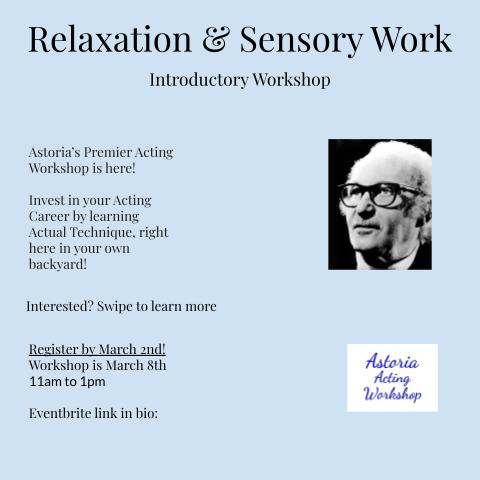 Relaxation & Sensory Work

Introductory Workshop

Astoria's Premier Acting Workshop is here!

Invest in your Acting Career by learning Actual Technique, right here in your own backyard!

Interested? Swipe to learn more

Register by March 2nd!
Workshop is March 8th
11am to 1pm

Eventbrite link in bio:

Astoria Acting Workshop